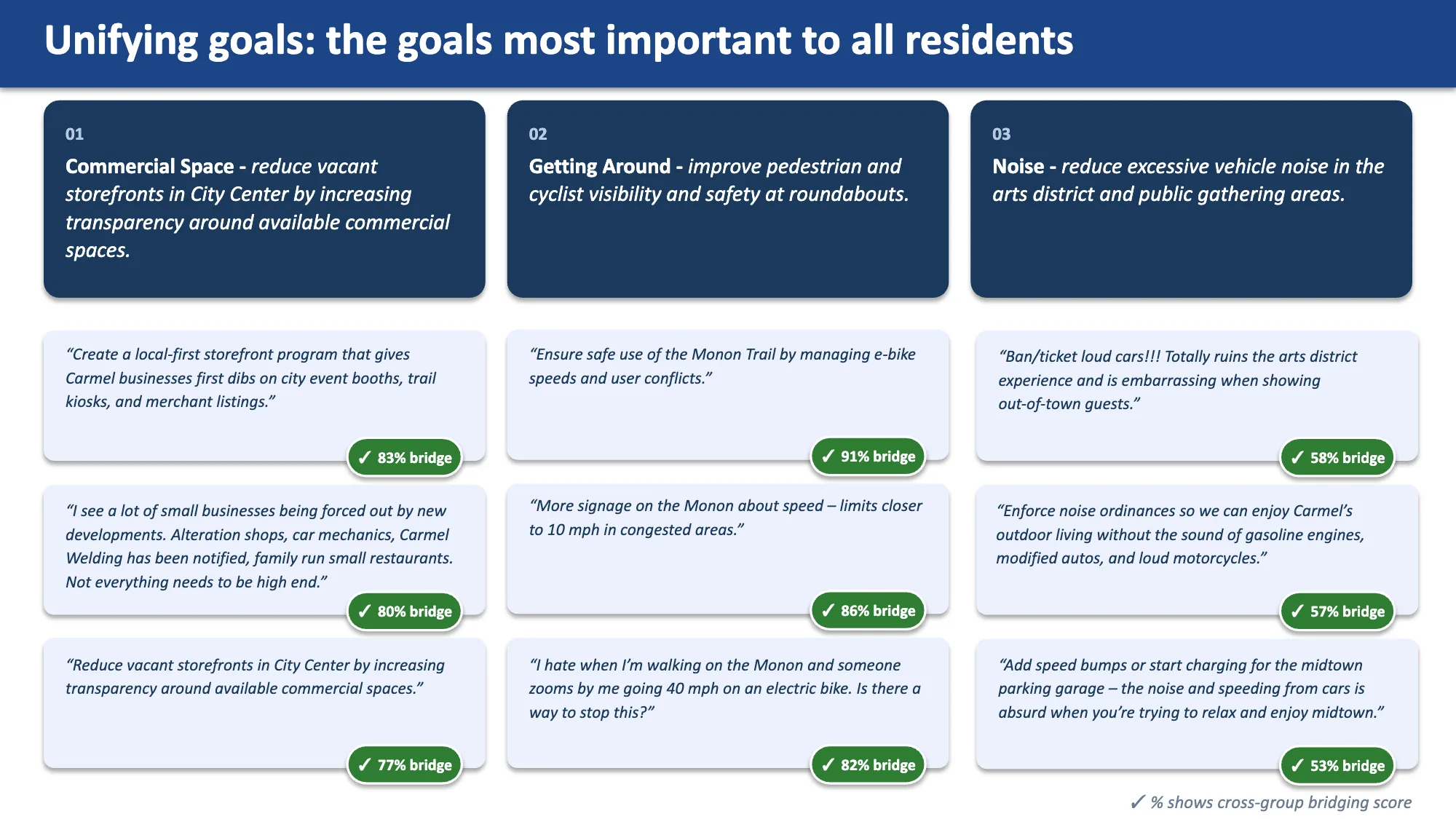 Unifying goals: the goals most important to all residents

01

Commercial Space - reduce vacant storefronts in City Center by increasing transparency around available commercial spaces.

“Create a local-first storefront program that gives Carmel businesses first dibs on city event booths, trail kiosks, and merchant listings.”

✓ 83% bridge

“I see a lot of small businesses being forced out by new developments. Alteration shops, car mechanics, Carmel Welding has been notified, family run small restaurants. Not everything needs to be high end.”

✓ 80% bridge

“Reduce vacant storefronts in City Center by increasing transparency around available commercial spaces.”

✓ 77% bridge

02

Getting Around - improve pedestrian and cyclist visibility and safety at roundabouts.

“Ensure safe use of the Monon Trail by managing e-bike speeds and user conflicts.”

✓ 91% bridge

“More signage on the Monon about speed – limits closer to 10 mph in congested areas.”

✓ 86% bridge

“I hate when I’m walking on the Monon and someone zooms by me going 40 mph on an electric bike. Is there a way to stop this?”

✓ 82% bridge

03

Noise - reduce excessive vehicle noise in the arts district and public gathering areas.

“Ban/ticket loud cars!!! Totally ruins the arts district experience and is embarrassing when showing out-of-town guests.”

✓ 58% bridge

“Enforce noise ordinances so we can enjoy Carmel’s outdoor living without the sound of gasoline engines, modified autos, and loud motorcycles.”

✓ 57% bridge

“Add speed bumps or start charging for the midtown parking garage – the noise and speeding from cars is absurd when you’re trying to relax and enjoy midtown.”

✓ 53% bridge

✓ % shows cross-group bridging score